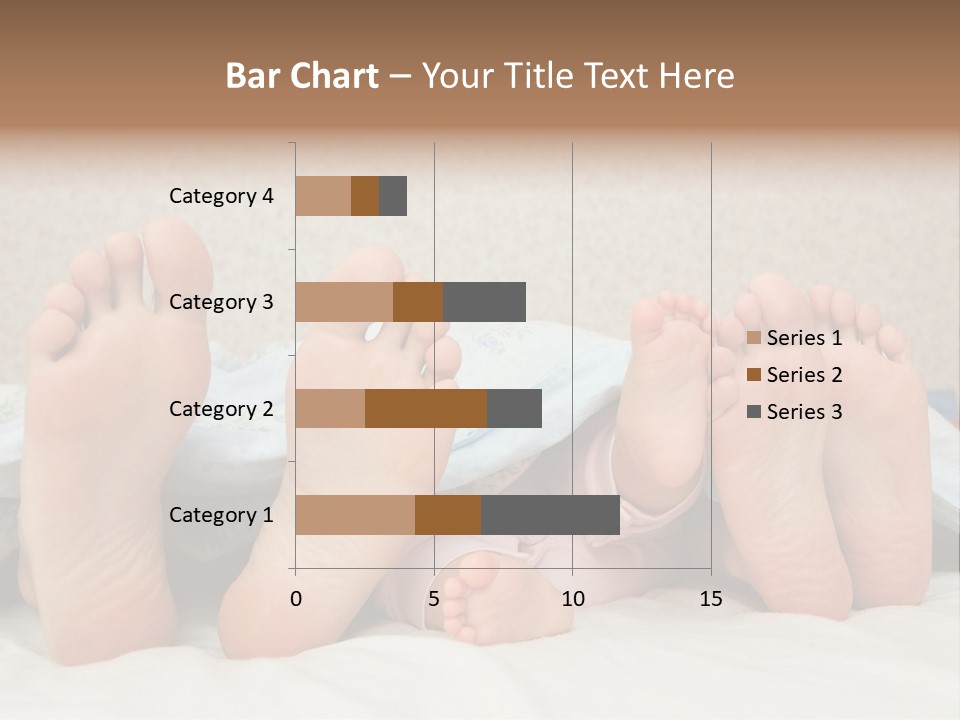 Bar Chart – Your Title Text Here

Category 4
Category 3
Category 2
Category 1

0
5
10
15

Series 1
Series 2
Series 3